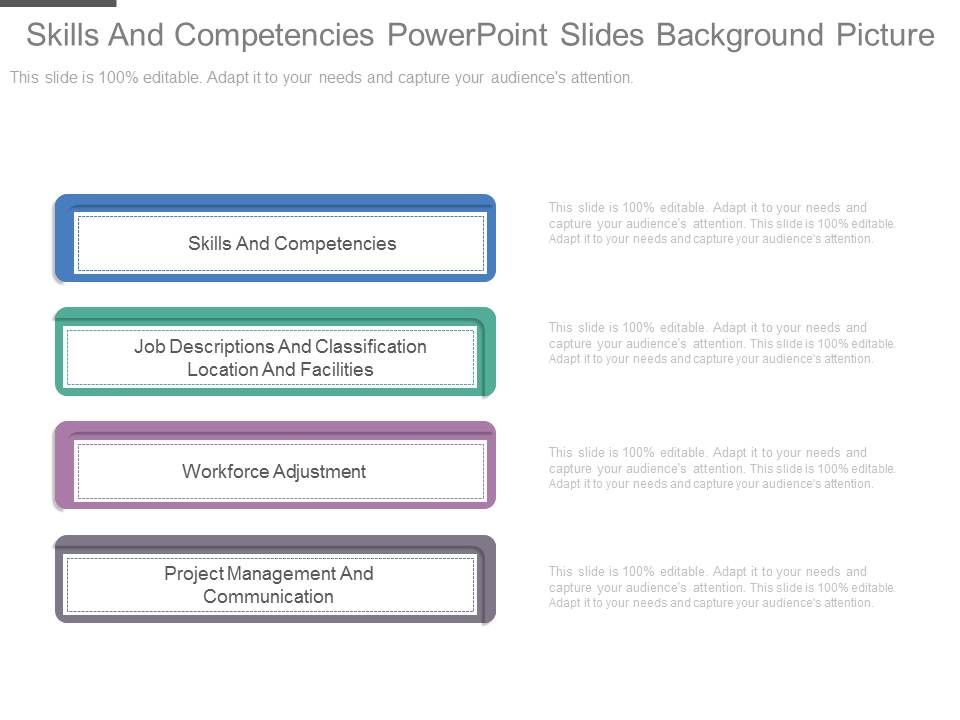 Skills And Competencies PowerPoint Slides Background Picture

This slide is 100% editable. Adapt it to your needs and capture your audience's attention.

Skills And Competencies

This slide is 100% editable. Adapt it to your needs and capture your audience's attention. This slide is 100% editable. Adapt it to your needs and capture your audience's attention.

Job Descriptions And Classification Location And Facilities

This slide is 100% editable. Adapt it to your needs and capture your audience's attention. This slide is 100% editable. Adapt it to your needs and capture your audience's attention.

Workforce Adjustment

This slide is 100% editable. Adapt it to your needs and capture your audience's attention. This slide is 100% editable. Adapt it to your needs and capture your audience's attention.

Project Management And Communication

This slide is 100% editable. Adapt it to your needs and capture your audience's attention. This slide is 100% editable. Adapt it to your needs and capture your audience's attention.